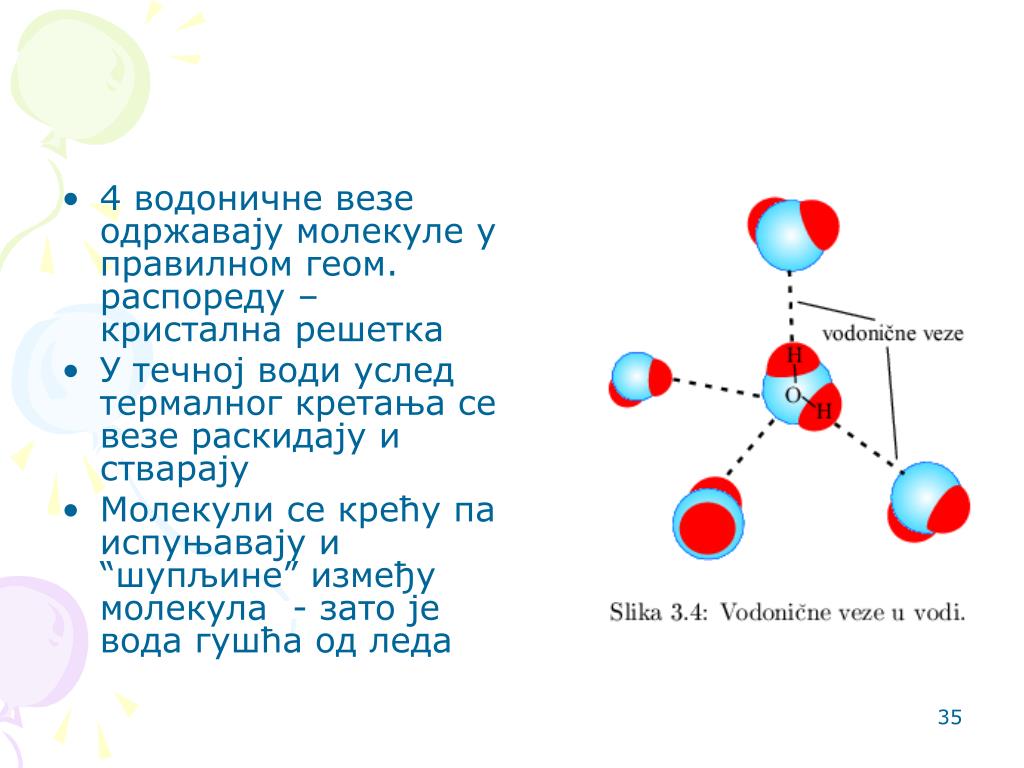 • 4 водоничне везе одржавају молекуле у правилном геом. распореду – кристална решетка
• У течној води услед термалног кретања се везе раскидају и стварају
• Молекули се крећу па испуњавају и “шупљине” између молекула - зато је вода гушћа од леда

vodonične veze

H
O
H

Slika 3.4: Vodonične veze u vodi.

35